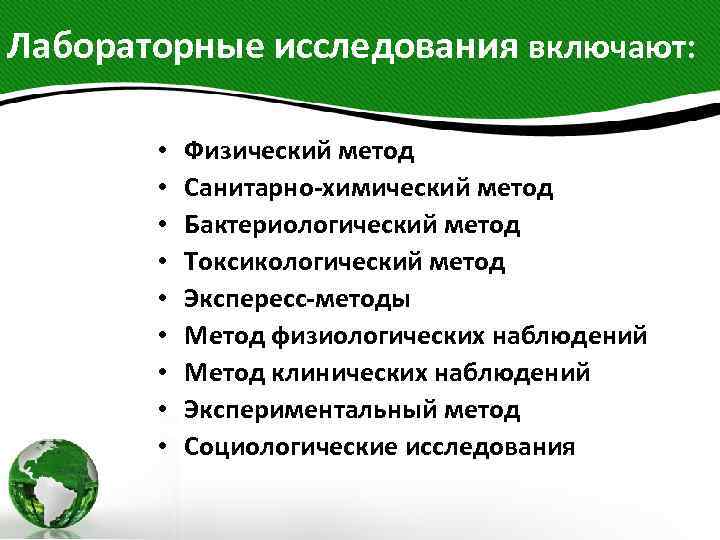 Лабораторные исследования включают:

• Физический метод
• Санитарно-химический метод
• Бактериологический метод
• Токсикологический метод
• Экспересс-методы
• Метод физиологических наблюдений
• Метод клинических наблюдений
• Экспериментальный метод
• Социологические исследования